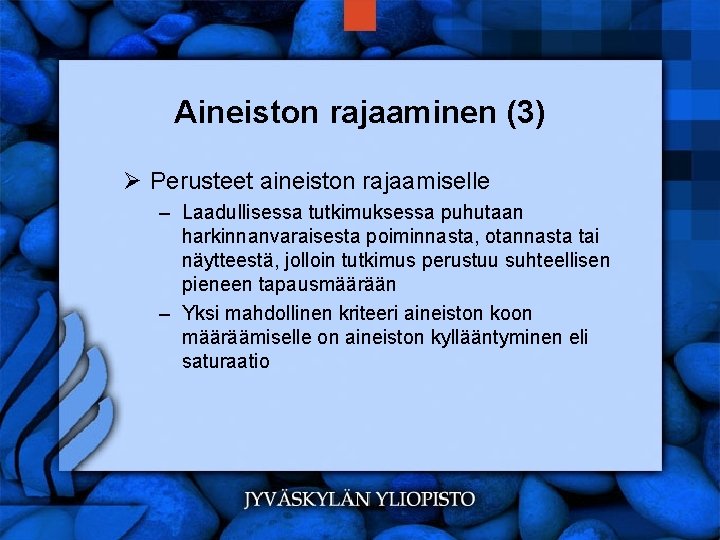 Aineiston rajaaminen (3)

➢ Perusteet aineiston rajaamiselle

– Laadullisessa tutkimuksessa puhutaan harkinnanvaraisesta poiminnasta, otannasta tai näytteestä, jolloin tutkimus perustuu suhteellisen pieneen tapausmäärään

– Yksi mahdollinen kriteeri aineiston koon määräämiselle on aineiston kyllääntyminen eli saturaatio

JYVÄSKYLÄN YLIOPISTO